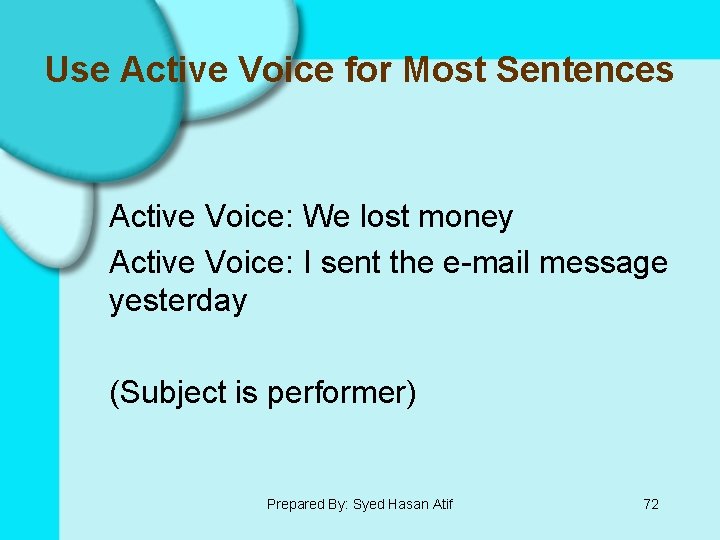 Use Active Voice for Most Sentences

Active Voice: We lost money

Active Voice: I sent the e-mail message yesterday

(Subject is performer)

Prepared By: Syed Hasan Atif

72